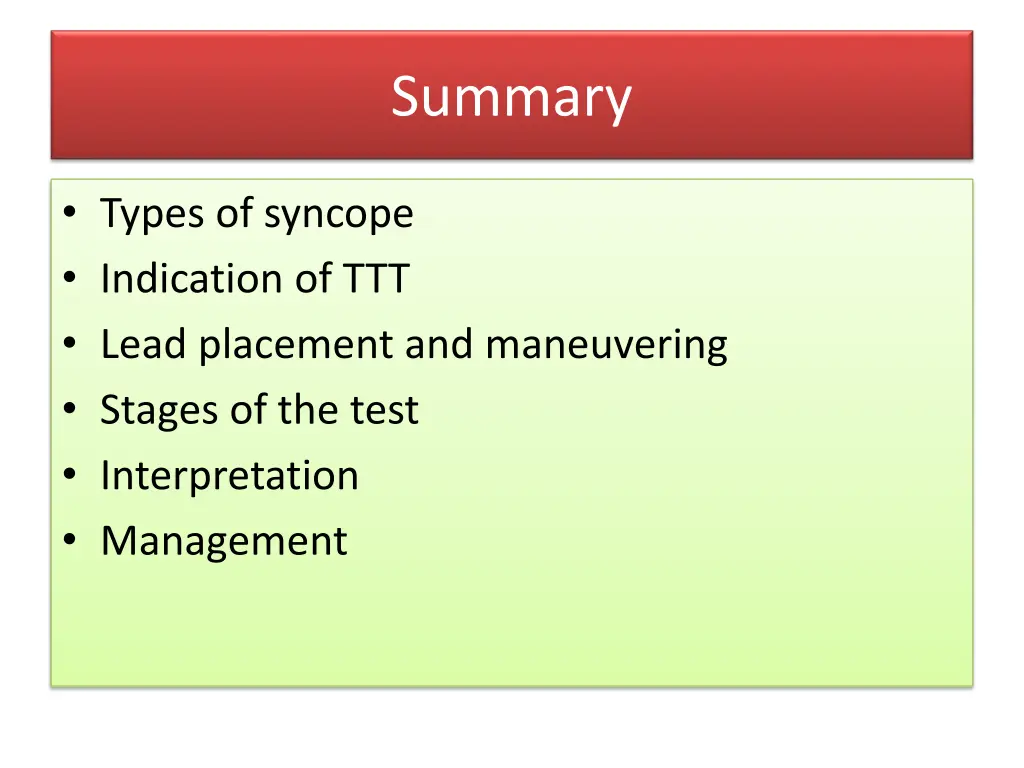 Summary

• Types of syncope
• Indication of TTT
• Lead placement and maneuvering
• Stages of the test
• Interpretation
• Management